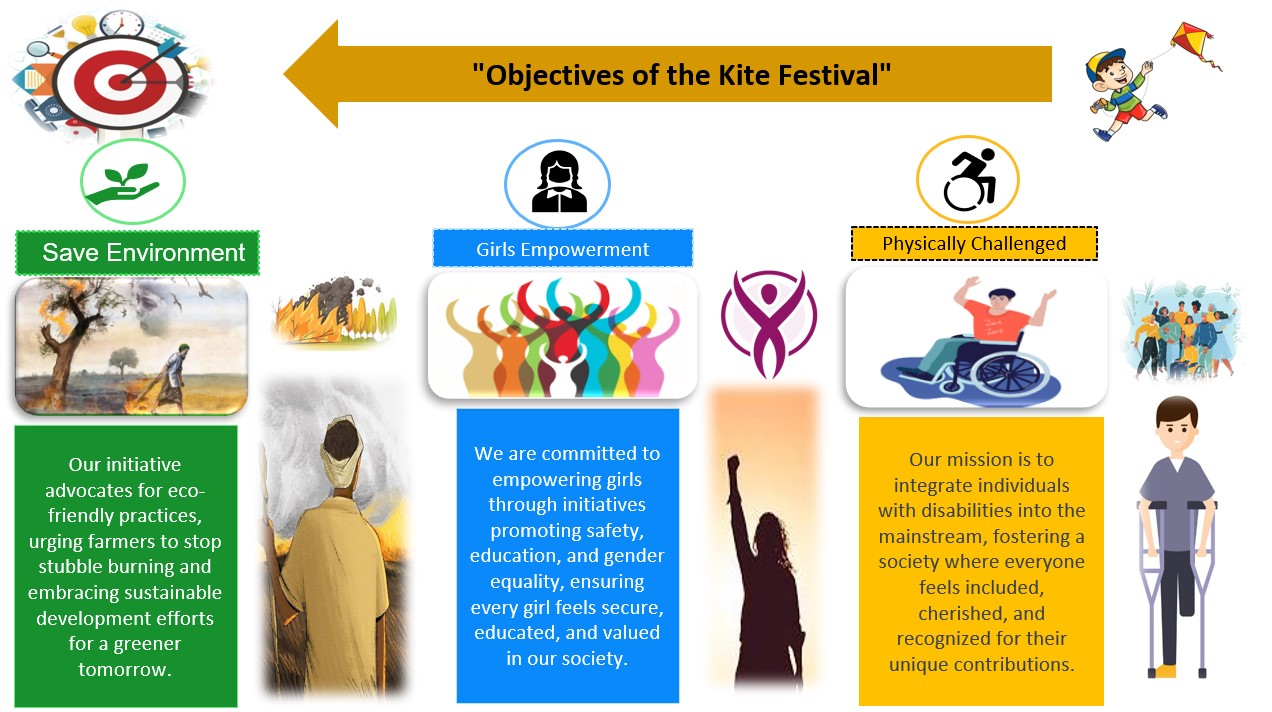 "Objectives of the Kite Festival"

Save Environment

Our initiative advocates for eco-friendly practices, urging farmers to stop stubble burning and embracing sustainable development efforts for a greener tomorrow.

Girls Empowerment

We are committed to empowering girls through initiatives promoting safety, education, and gender equality, ensuring every girl feels secure, educated, and valued in our society.

Physically Challenged

Our mission is to integrate individuals with disabilities into the mainstream, fostering a society where everyone feels included, cherished, and recognized for their unique contributions.